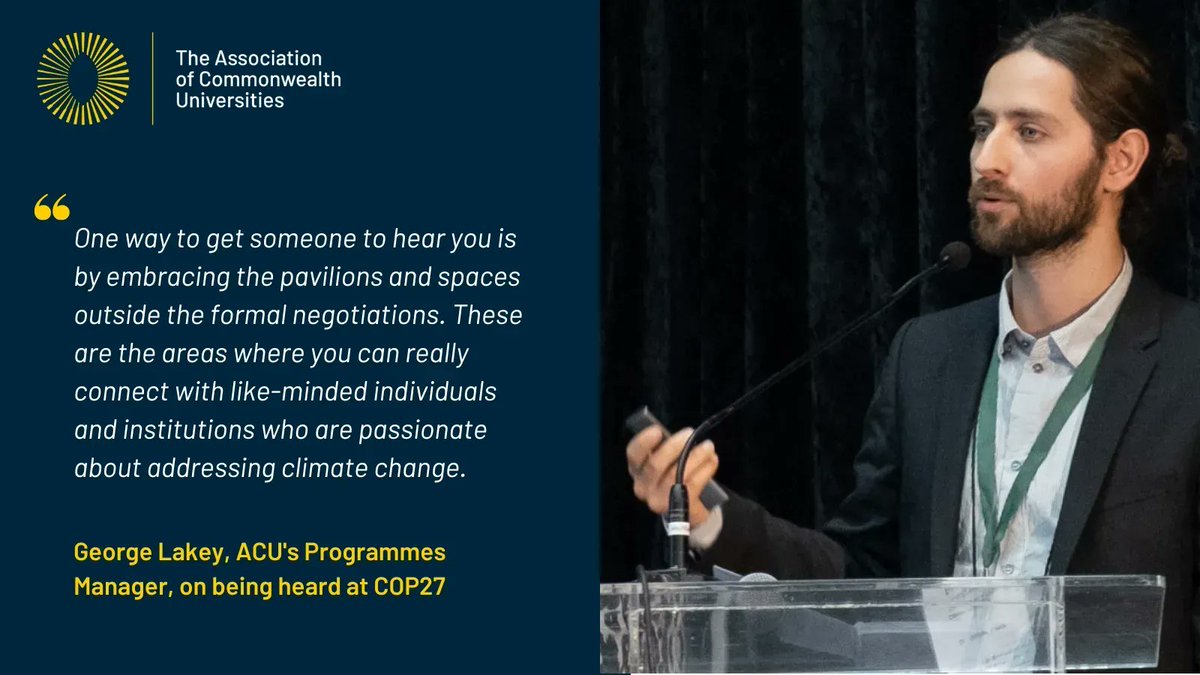 The Association of Commonwealth Universities

“

One way to get someone to hear you is by embracing the pavilions and spaces outside the formal negotiations. These are the areas where you can really connect with like-minded individuals and institutions who are passionate about addressing climate change.

George Lakey, ACU's Programmes Manager, on being heard at COP27